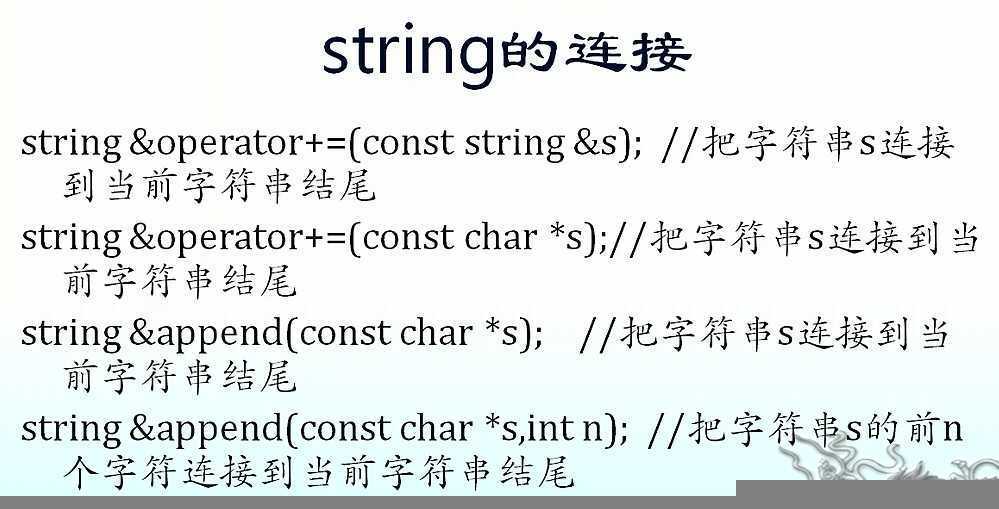 string的连接

string &operator+=(const string &s); //把字符串s连接到当前字符串结尾

string &operator+=(const char *s);//把字符串s连接到当前字符串结尾

string &append(const char *s); //把字符串s连接到当前字符串结尾

string &append(const char *s,int n); //把字符串s的前n个字符连接到当前字符串结尾